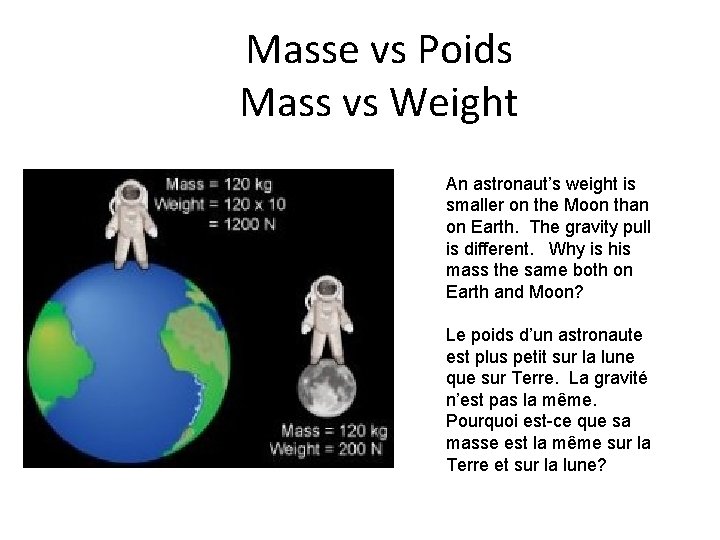 Masse vs Poids
Mass vs Weight

Mass = 120 kg
Weight = 120 x 10
= 1200 N

Mass = 120 kg
Weight = 200 N

An astronaut's weight is smaller on the Moon than on Earth. The gravity pull is different. Why is his mass the same both on Earth and Moon?

Le poids d'un astronaute est plus petit sur la lune que sur Terre. La gravité n'est pas la même. Pourquoi est-ce que sa masse est la même sur la Terre et sur la lune?